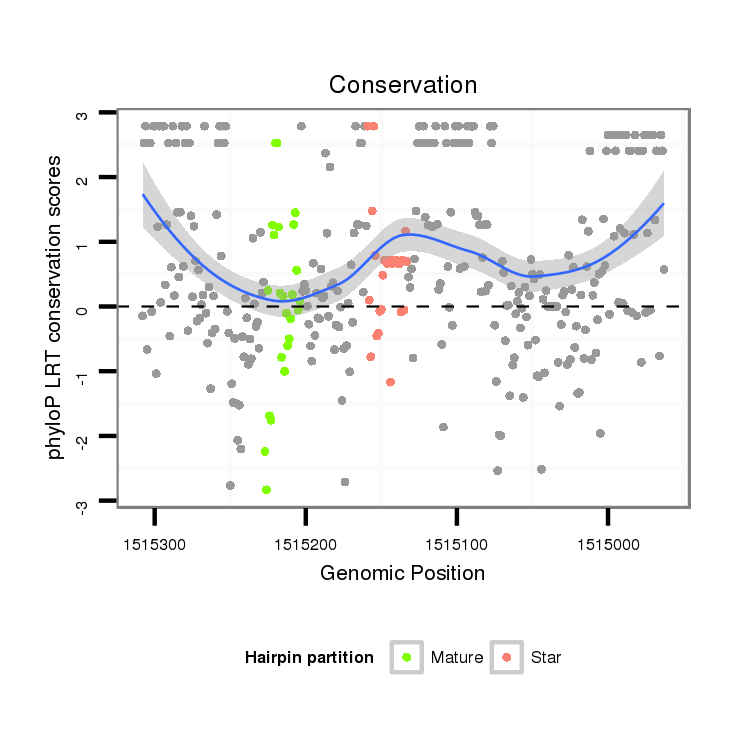 Conservation

phyloP LRT conservation scores

3
2
1
0
-1
-2
-3

1515300
1515200
1515100
1515000

Genomic Position

Hairpin partition
Mature
Star